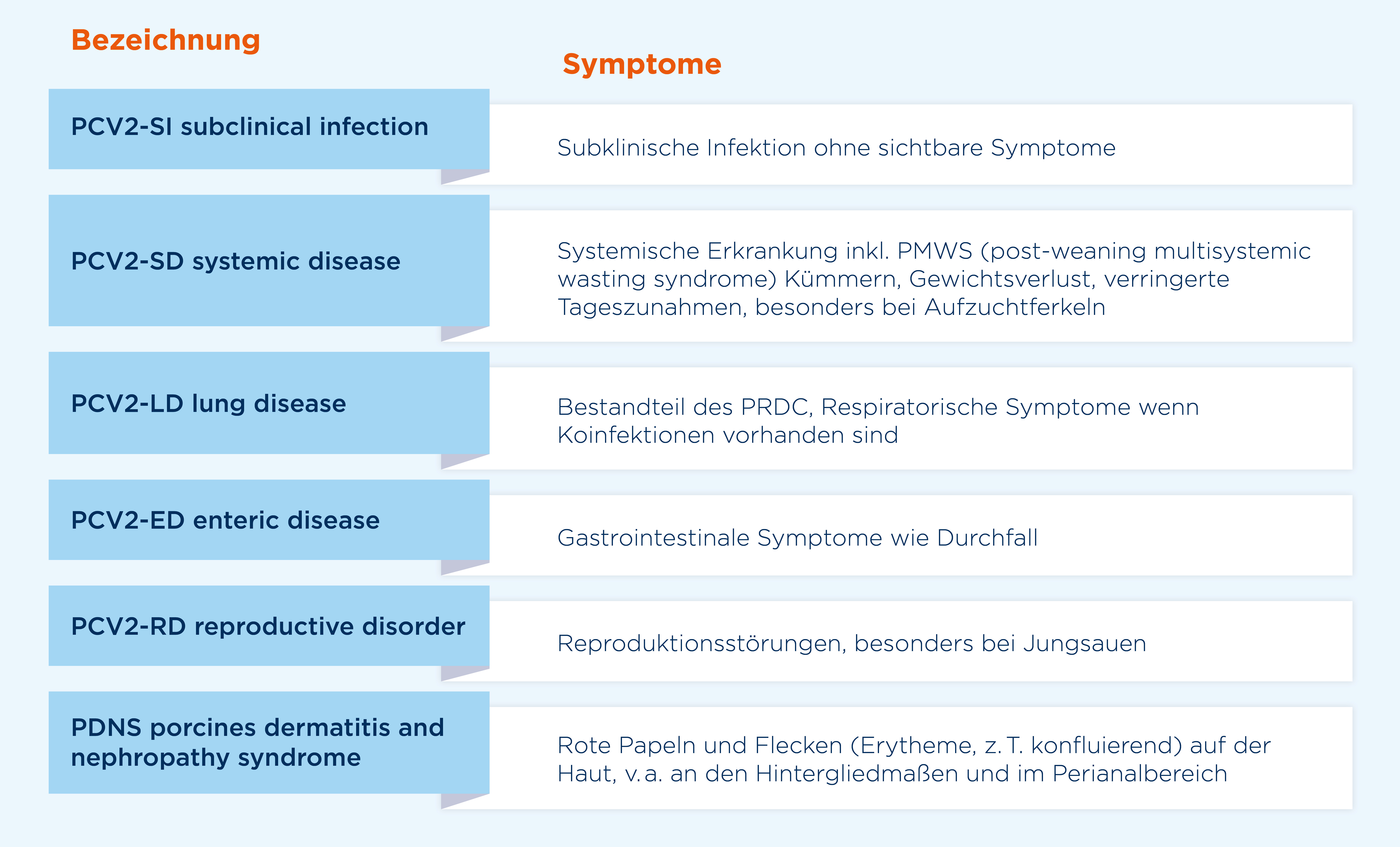 | Bezeichnung | Symptome |
|---|---|
| PCV2-SI subclinical infection | Subklinische Infektion ohne sichtbare Symptome |
| PCV2-SD systemic disease | Systemische Erkrankung inkl. PMWS (post-weaning multisystemic wasting syndrome) Kümmern, Gewichtsverlust, verringerte Tageszunahmen, besonders bei Aufzuchtferkeln |
| PCV2-LD lung disease | Bestandteil des PRDC, Respiratorische Symptome wenn Koinfektionen vorhanden sind |
| PCV2-ED enteric disease | Gastrointestinale Symptome wie Durchfall |
| PCV2-RD reproductive disorder | Reproduktionsstörungen, besonders bei Jungsauen |
| PDNS porcines dermatitis and nephropathy syndrome | Rote Papeln und Flecken (Erytheme, z. T. konfluierend) auf der Haut, v. a. an den Hintergliedmaßen und im Perianalbereich |